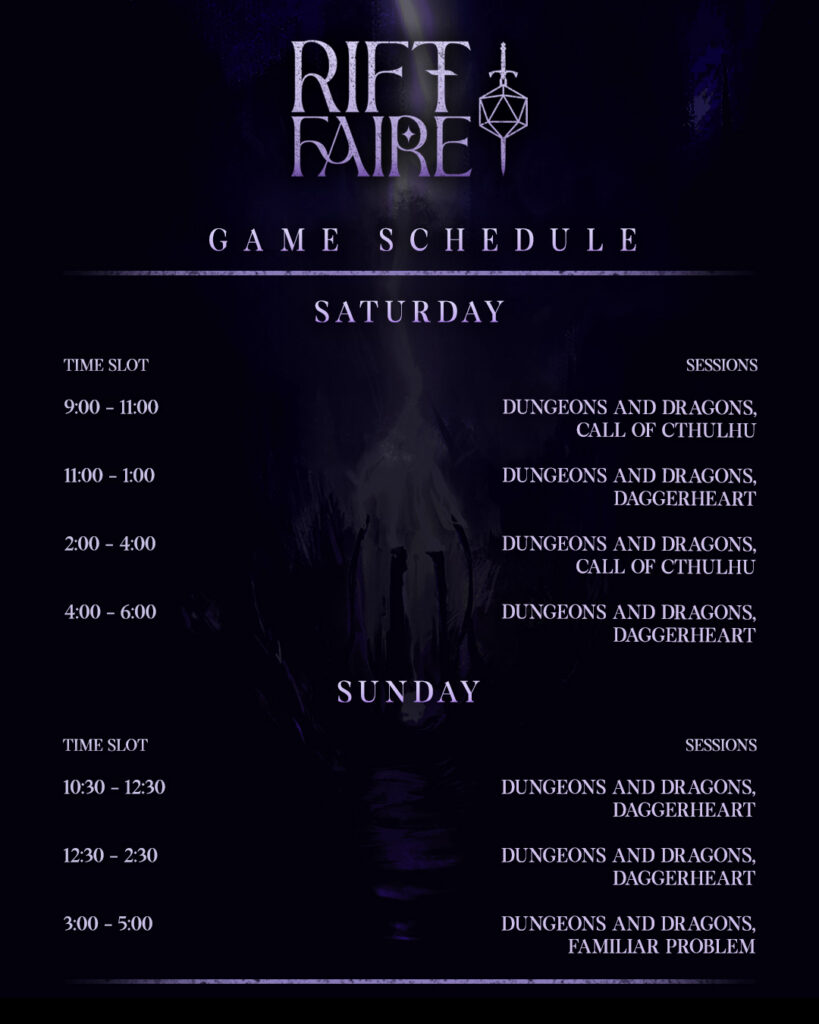 RIFT FAIRE

GAME SCHEDULE

SATURDAY

| TIME SLOT | SESSIONS |
|---|---|
| 9:00 - 11:00 | DUNGEONS AND DRAGONS, CALL OF CTHULHU |
| 11:00 - 1:00 | DUNGEONS AND DRAGONS, DAGGERHEART |
| 2:00 - 4:00 | DUNGEONS AND DRAGONS, CALL OF CTHULHU |
| 4:00 - 6:00 | DUNGEONS AND DRAGONS, DAGGERHEART |

SUNDAY

| TIME SLOT | SESSIONS |
|---|---|
| 10:30 - 12:30 | DUNGEONS AND DRAGONS, DAGGERHEART |
| 12:30 - 2:30 | DUNGEONS AND DRAGONS, DAGGERHEART |
| 3:00 - 5:00 | DUNGEONS AND DRAGONS, FAMILIAR PROBLEM |